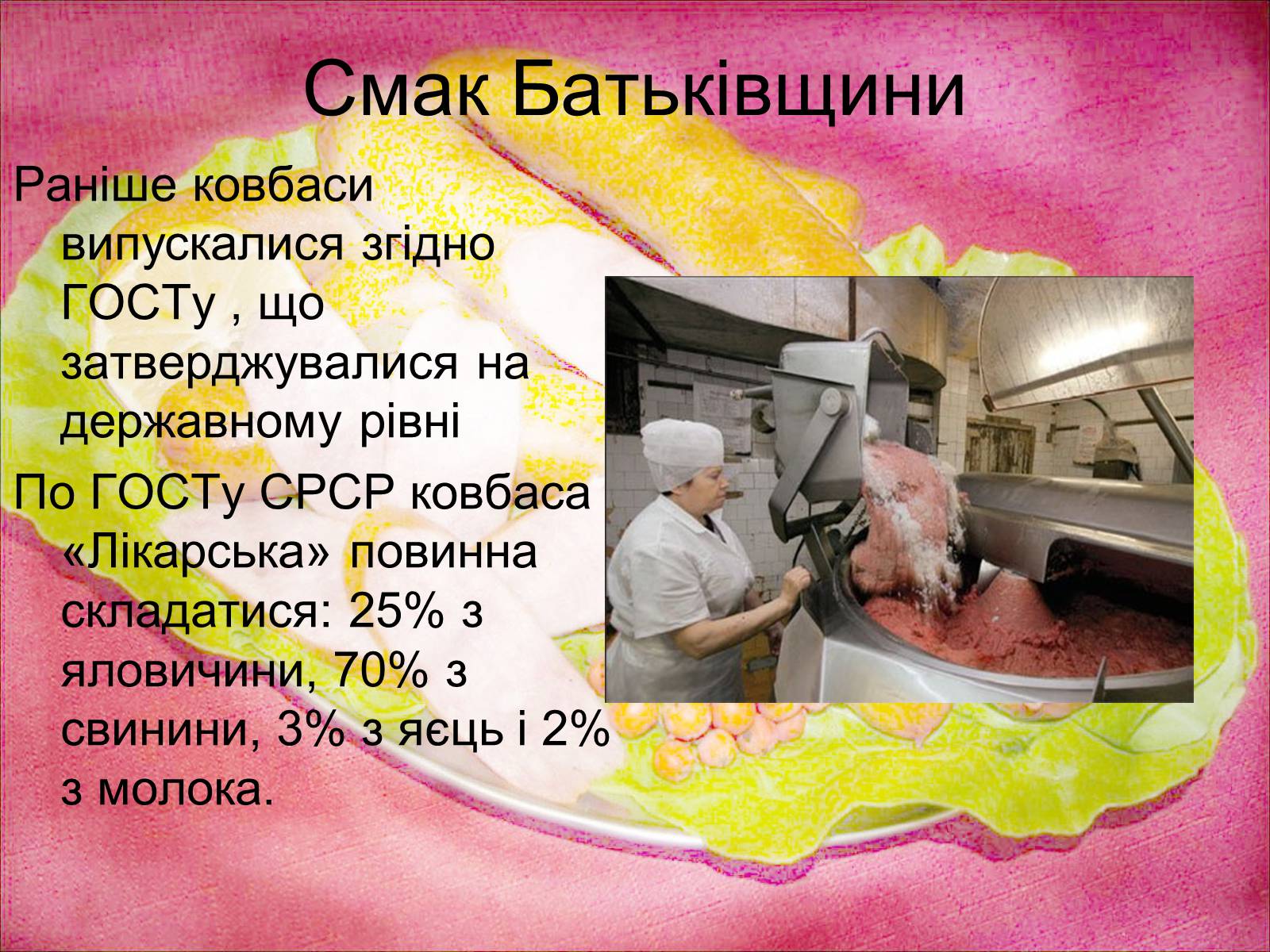 Смак Батьківщини

Раніше ковбаси випускалися згідно ГОСТу , що затверджувалися на державному рівні

По ГОСТу СРСР ковбаса «Лікарська» повинна складатися: 25% з яловичини, 70% з свинини, 3% з яєць і 2% з молока.